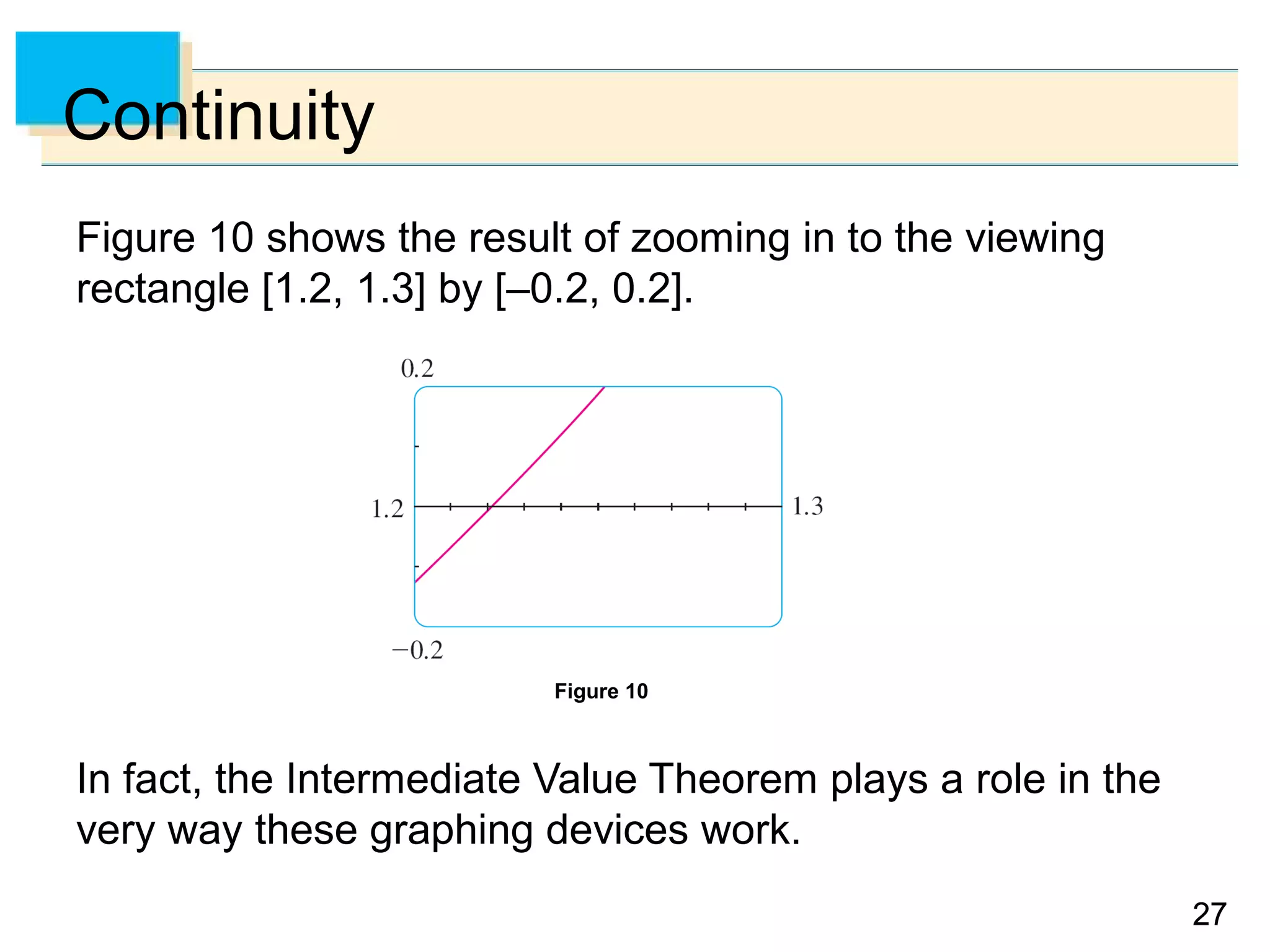 Continuity

Figure 10 shows the result of zooming in to the viewing rectangle [1.2, 1.3] by [–0.2, 0.2].

0.2

1.2

1.3

−0.2

Figure 10

In fact, the Intermediate Value Theorem plays a role in the very way these graphing devices work.

27